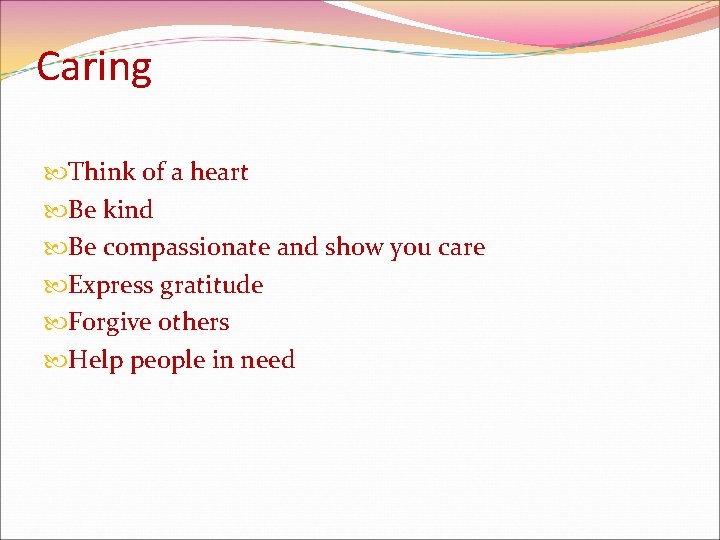 Caring

Think of a heart
Be kind
Be compassionate and show you care
Express gratitude
Forgive others
Help people in need